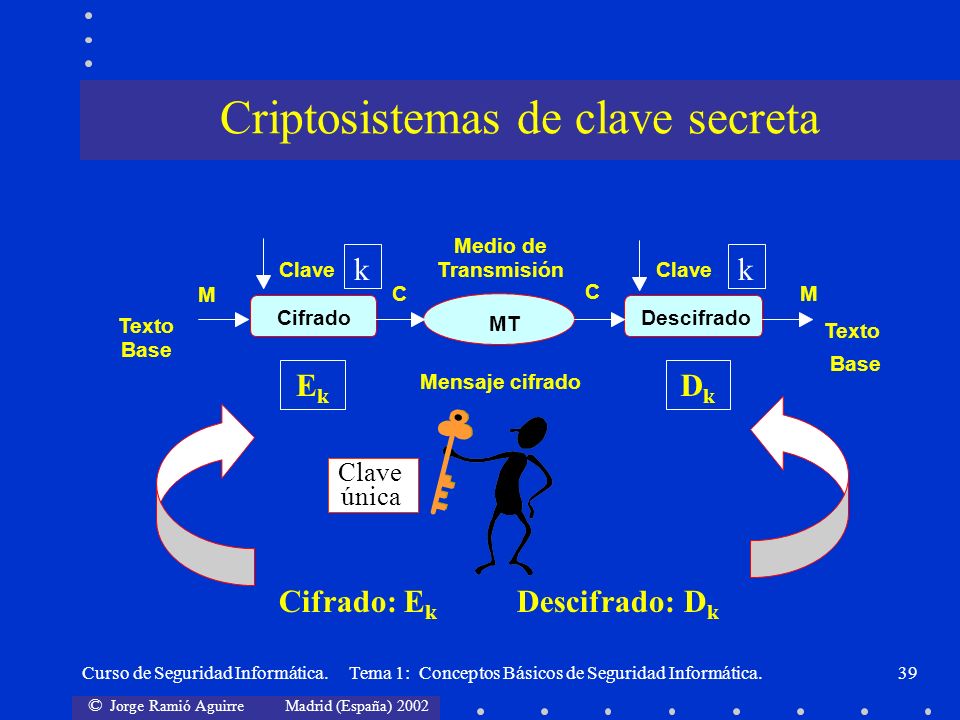 Criptosistemas de clave secreta

Medio de Transmisión

Clave

k

Clave

k

M

C

C

M

Texto Base

Cifrado

MT

Descifrado

Texto Base

$E_k$

Mensaje cifrado

$D_k$

Clave única

Cifrado: $E_k$

Descifrado: $D_k$

Curso de Seguridad Informática. Tema 1: Conceptos Básicos de Seguridad Informática. 39

© Jorge Ramió Aguirre Madrid (España) 2002